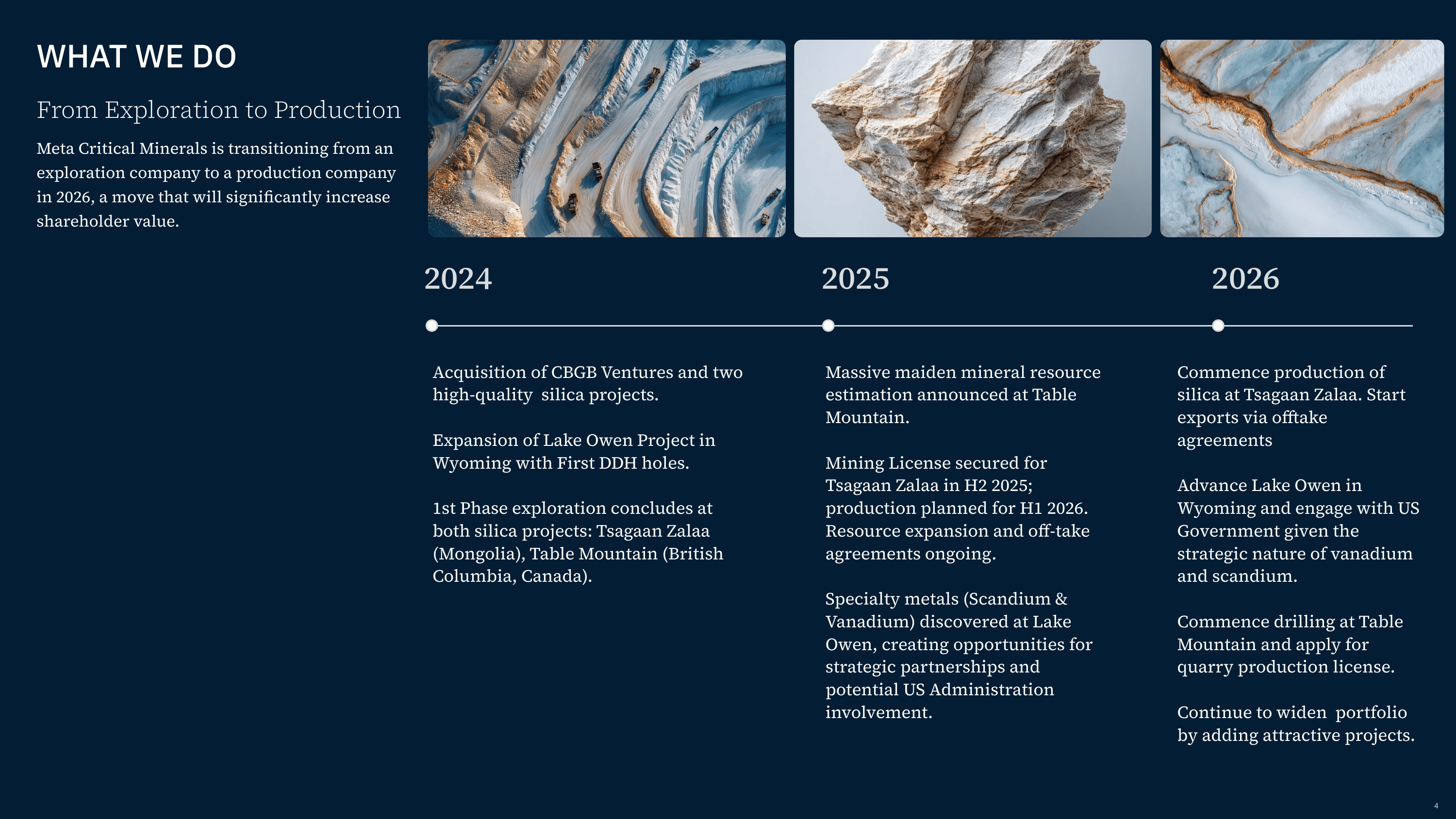 WHAT WE DO

From Exploration to Production

Meta Critical Minerals is transitioning from an exploration company to a production company in 2026, a move that will significantly increase shareholder value.

2024

Acquisition of CBGB Ventures and two high-quality silica projects.

Expansion of Lake Owen Project in Wyoming with First DDH holes.

1st Phase exploration concludes at both silica projects: Tsagaan Zalaa (Mongolia), Table Mountain (British Columbia, Canada).

2025

Massive maiden mineral resource estimation announced at Table Mountain.

Mining License secured for Tsagaan Zalaa in H2 2025; production planned for H1 2026. Resource expansion and off-take agreements ongoing.

Specialty metals (Scandium & Vanadium) discovered at Lake Owen, creating opportunities for strategic partnerships and potential US Administration involvement.

2026

Commence production of silica at Tsagaan Zalaa. Start exports via offtake agreements

Advance Lake Owen in Wyoming and engage with US Government given the strategic nature of vanadium and scandium.

Commence drilling at Table Mountain and apply for quarry production license.

Continue to widen portfolio by adding attractive projects.

4